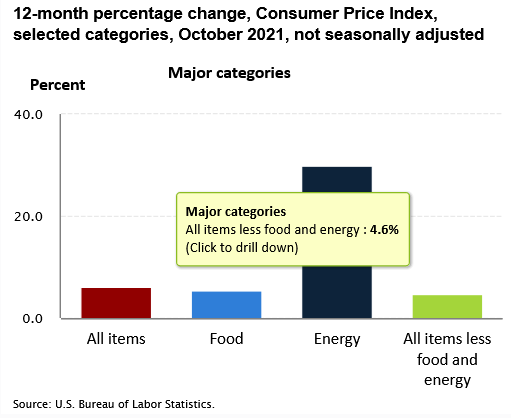 12-month percentage change, Consumer Price Index, selected categories, October 2021, not seasonally adjusted

Major categories

Percent

40.0

20.0

0.0

Major categories
All items less food and energy : 4.6%
(Click to drill down)

All items

Food

Energy

All items less food and energy

Source: U.S. Bureau of Labor Statistics.